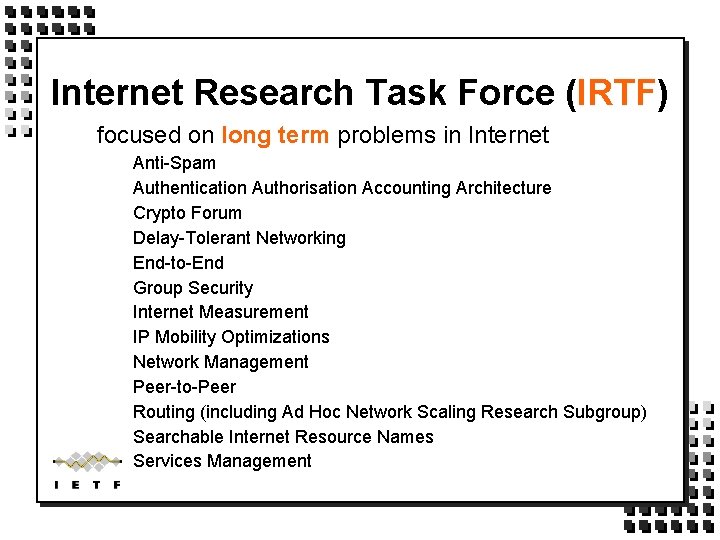 Internet Research Task Force (IRTF)

focused on long term problems in Internet

Anti-Spam
Authentication Authorisation Accounting Architecture
Crypto Forum
Delay-Tolerant Networking
End-to-End
Group Security
Internet Measurement
IP Mobility Optimizations
Network Management
Peer-to-Peer
Routing (including Ad Hoc Network Scaling Research Subgroup)
Searchable Internet Resource Names
Services Management

I E T F